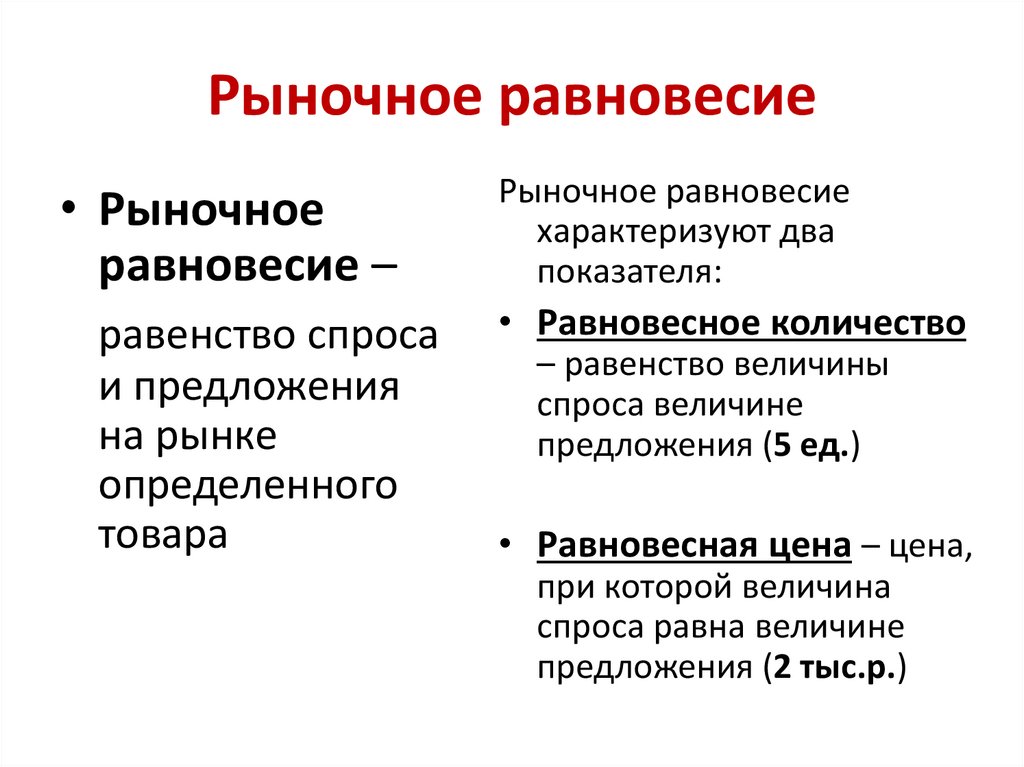 Рыночное равновесие

• Рыночное равновесие –

равенство спроса и предложения на рынке определенного товара

Рыночное равновесие характеризуют два показателя:

• Равновесное количество – равенство величины спроса величине предложения (5 ед.)

• Равновесная цена – цена, при которой величина спроса равна величине предложения (2 тыс.р.)